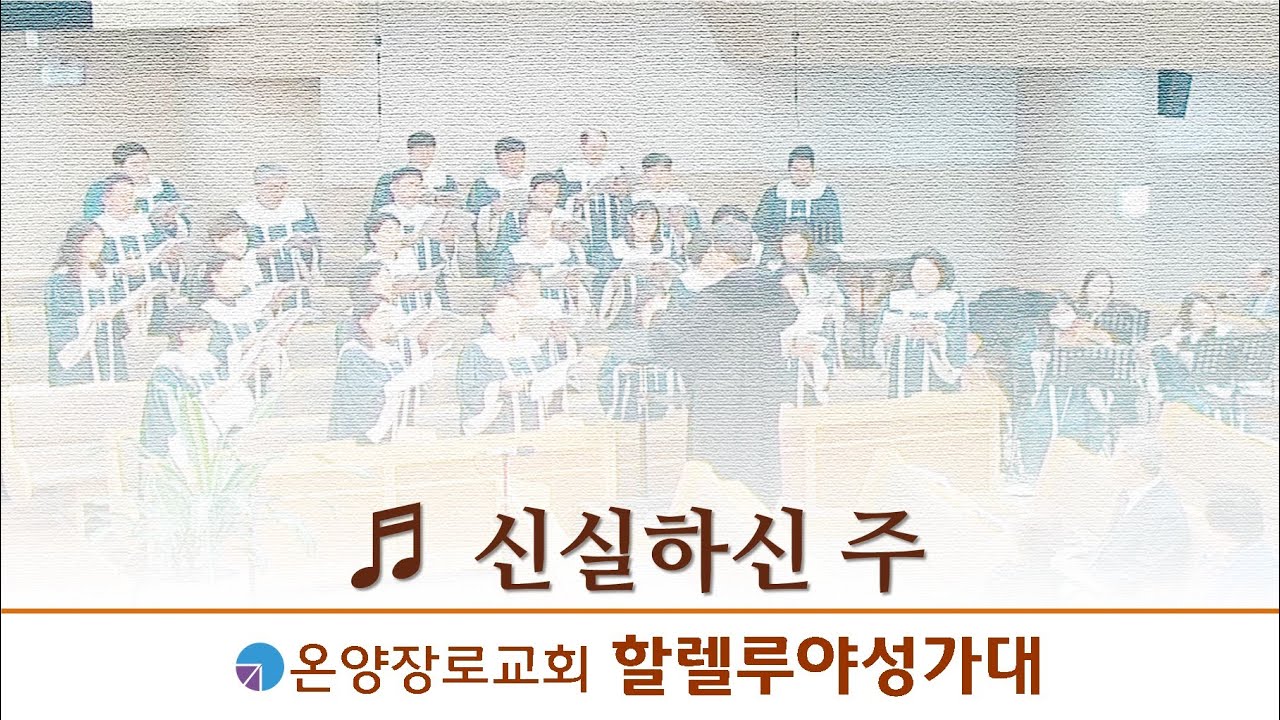 신실하신 주

온양장로교회 할렐루야성가대